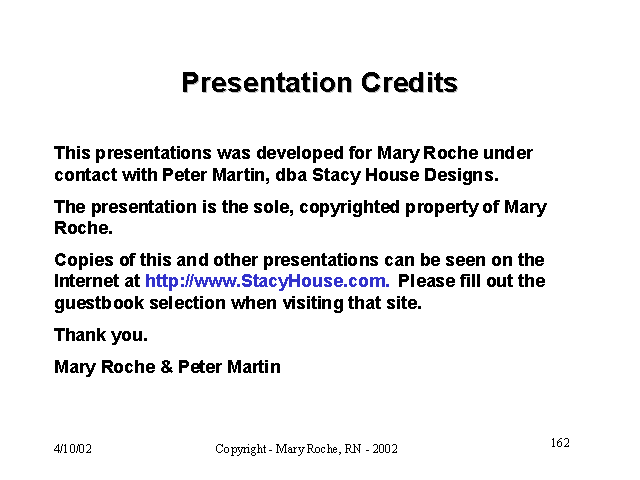 Presentation Credits

This presentations was developed for Mary Roche under contact with Peter Martin, dba Stacy House Designs.

The presentation is the sole, copyrighted property of Mary Roche.

Copies of this and other presentations can be seen on the Internet at http://www.StacyHouse.com. Please fill out the guestbook selection when visiting that site.

Thank you.

Mary Roche & Peter Martin

4/10/02

Copyright - Mary Roche, RN - 2002

162